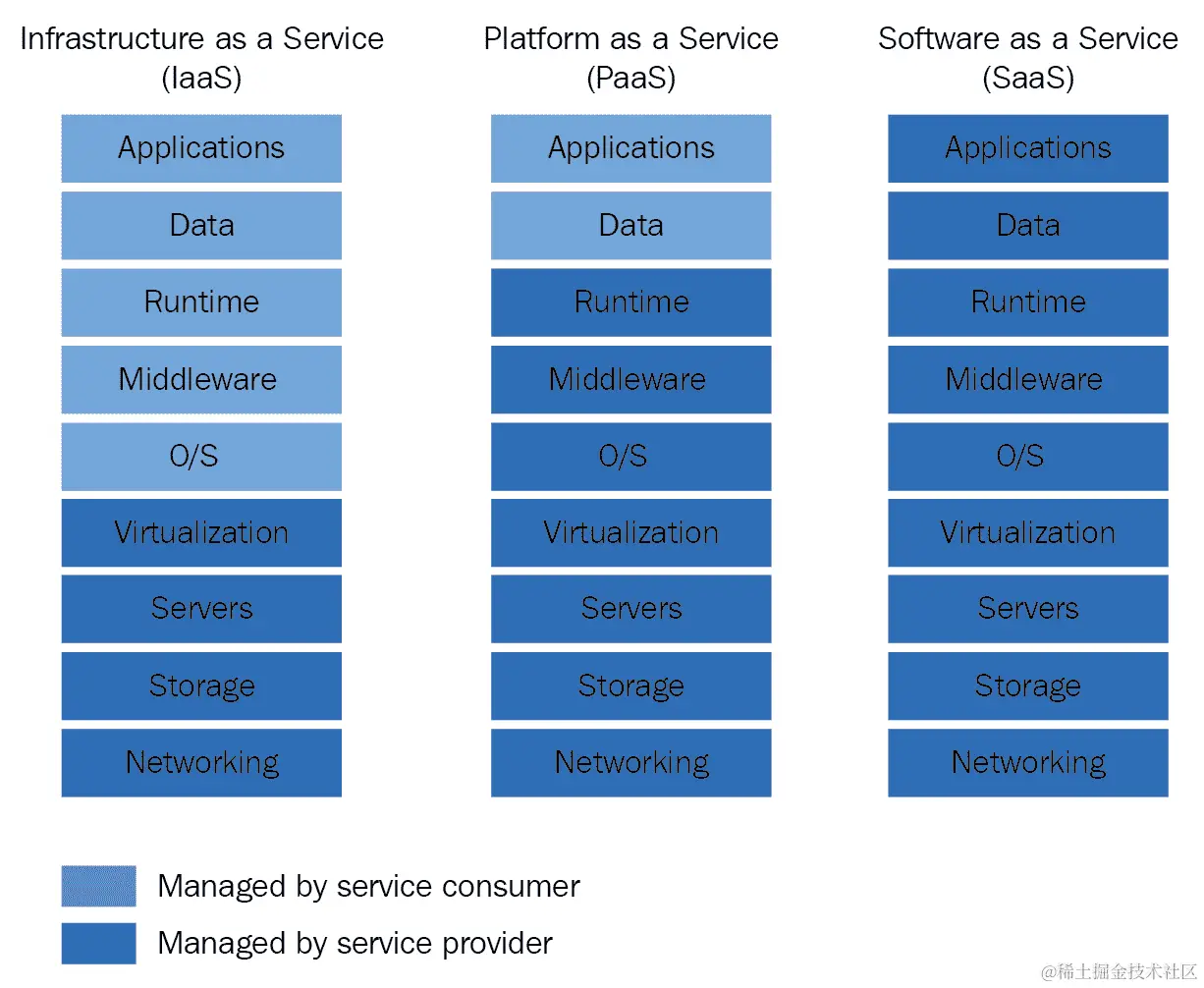 Infrastructure as a Service (IaaS)

Applications
Data
Runtime
Middleware
O/S
Virtualization
Servers
Storage
Networking

Platform as a Service (PaaS)

Applications
Data
Runtime
Middleware
O/S
Virtualization
Servers
Storage
Networking

Software as a Service (SaaS)

Applications
Data
Runtime
Middleware
O/S
Virtualization
Servers
Storage
Networking

Managed by service consumer

Managed by service provider

@稀土掘金技术社区